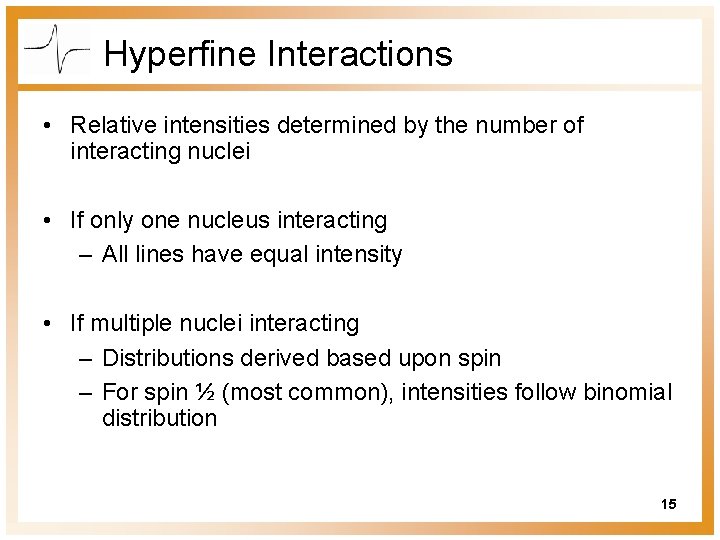 Hyperfine Interactions

• Relative intensities determined by the number of interacting nuclei

• If only one nucleus interacting
– All lines have equal intensity

• If multiple nuclei interacting
– Distributions derived based upon spin
– For spin ½ (most common), intensities follow binomial distribution

15